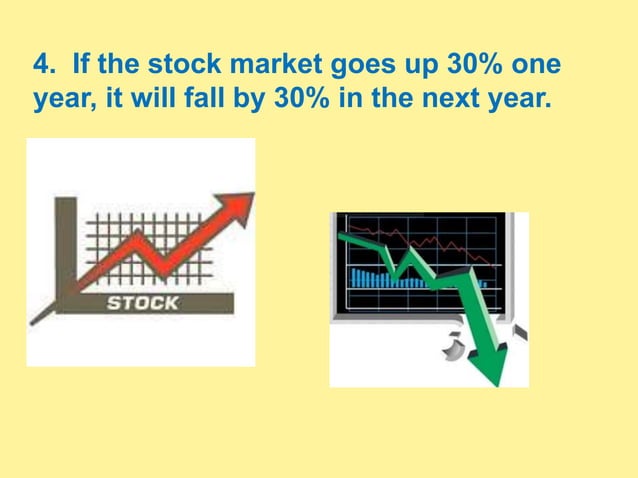 4. If the stock market goes up 30% one year, it will fall by 30% in the next year.

STOCK